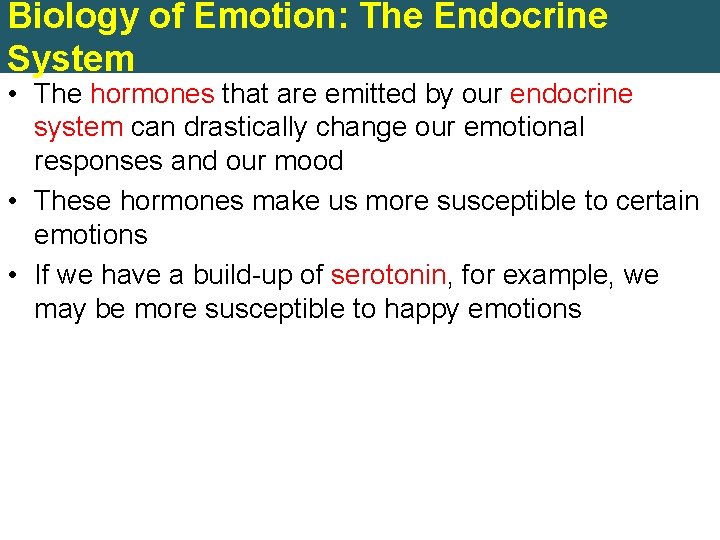 Biology of Emotion: The Endocrine System

• The hormones that are emitted by our endocrine system can drastically change our emotional responses and our mood

• These hormones make us more susceptible to certain emotions

• If we have a build-up of serotonin, for example, we may be more susceptible to happy emotions